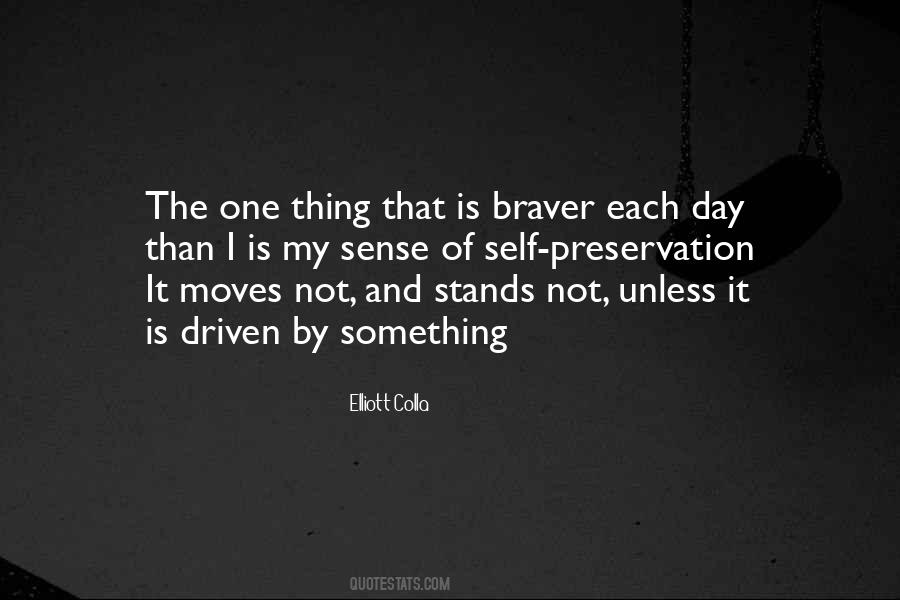 The one thing that is braver each day than I is my sense of self-preservation It moves not, and stands not, unless it is driven by something

Elliott Colla

QUOTESTATS.COM